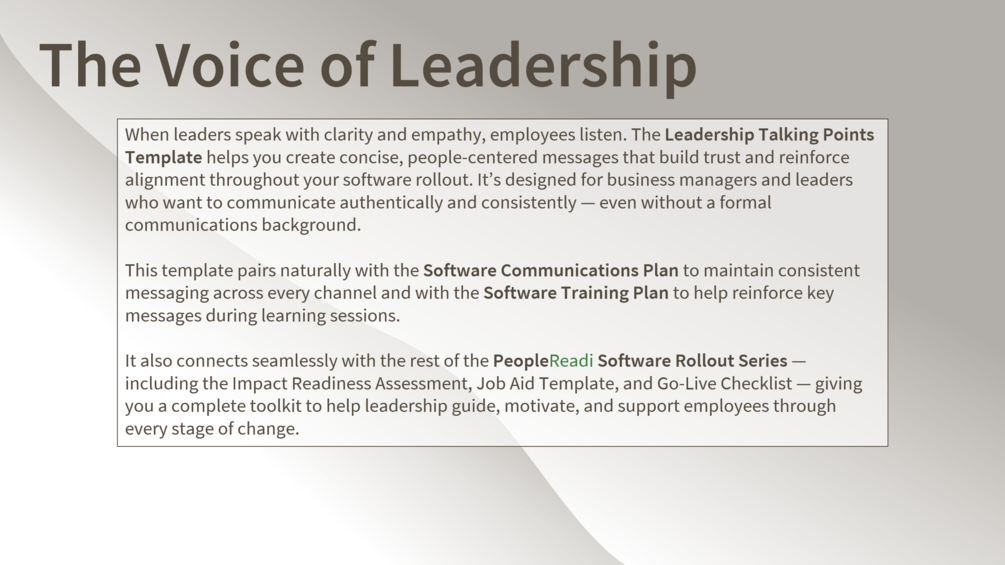 The Voice of Leadership

When leaders speak with clarity and empathy, employees listen. The Leadership Talking Points Template helps you create concise, people-centered messages that build trust and reinforce alignment throughout your software rollout. It's designed for business managers and leaders who want to communicate authentically and consistently — even without a formal communications background.

This template pairs naturally with the Software Communications Plan to maintain consistent messaging across every channel and with the Software Training Plan to help reinforce key messages during learning sessions.

It also connects seamlessly with the rest of the PeopleReadi Software Rollout Series — including the Impact Readiness Assessment, Job Aid Template, and Go-Live Checklist — giving you a complete toolkit to help leadership guide, motivate, and support employees through every stage of change.